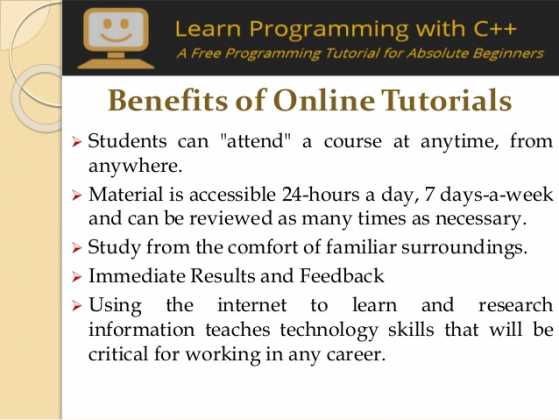 Learn Programming with C++
A Free Programming Tutorial for Absolute Beginners

Benefits of Online Tutorials

➢ Students can "attend" a course at anytime, from anywhere.
➢ Material is accessible 24-hours a day, 7 days-a-week and can be reviewed as many times as necessary.
➢ Study from the comfort of familiar surroundings.
➢ Immediate Results and Feedback
➢ Using the internet to learn and research information teaches technology skills that will be critical for working in any career.